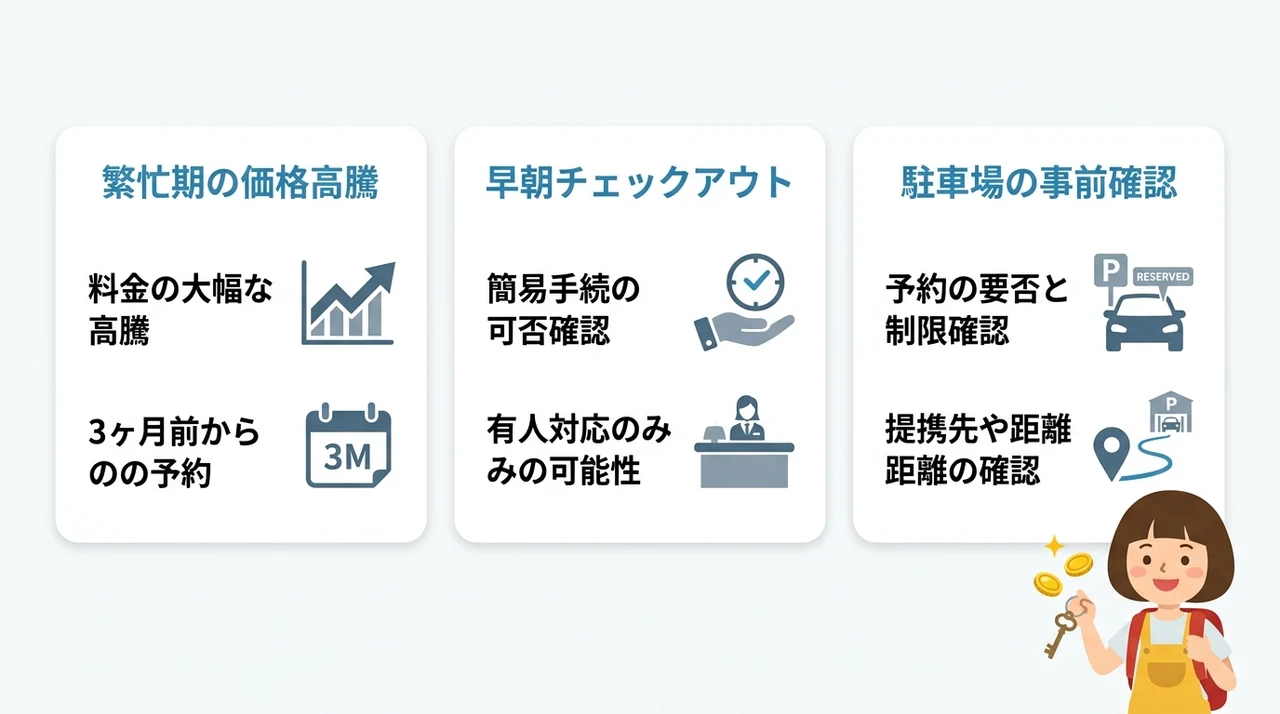 繁忙期の価格高騰

料金の大幅な高騰

3ヶ月前からのの予約

3M

早朝チェックアウト

簡易手続の可否確認

有人対応のみみの可能性

駐車場の事前確認

予約の要否と制限確認

P

RESERVED

提携先や距離距離の確認

P